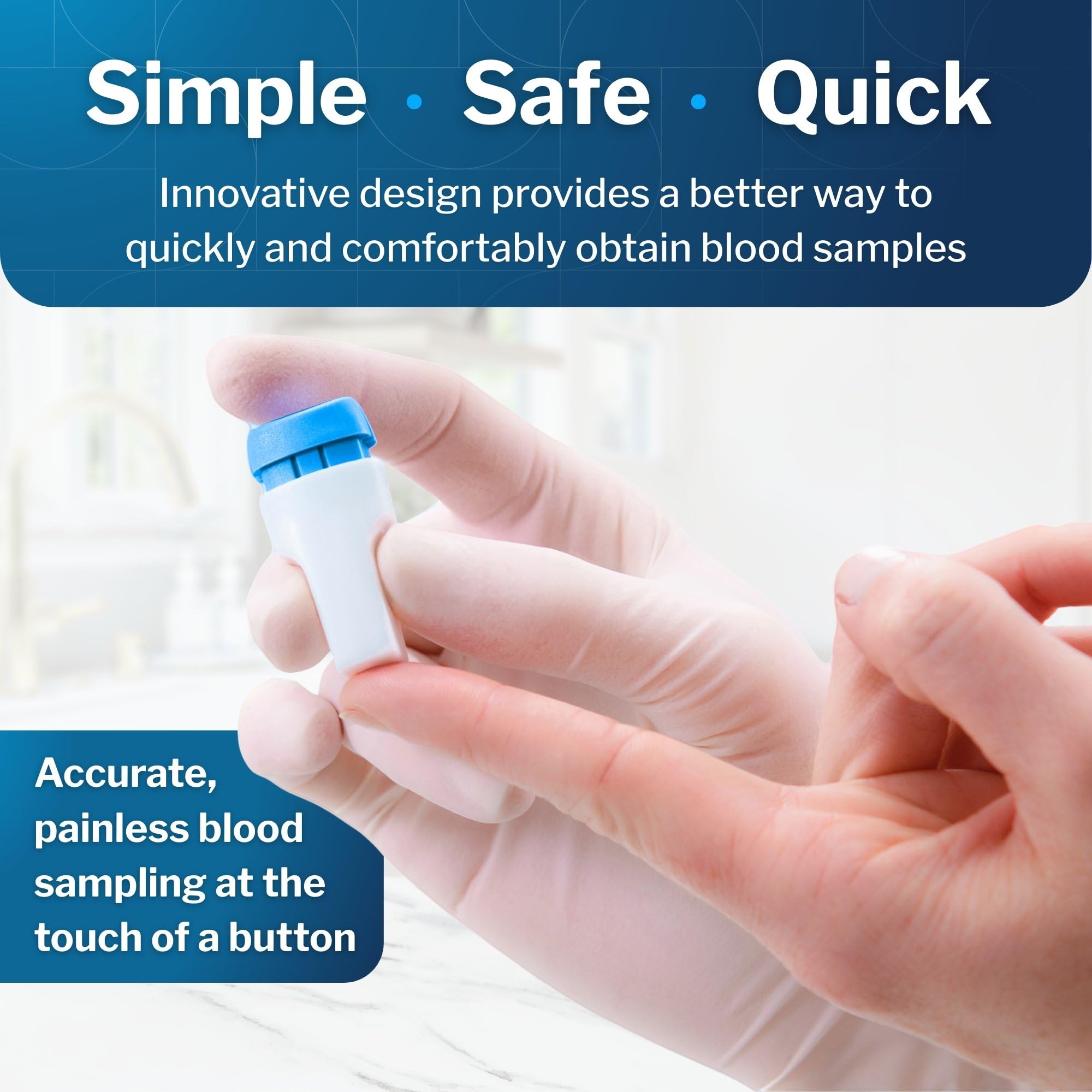 Simple · Safe · Quick

Innovative design provides a better way to quickly and comfortably obtain blood samples

Accurate, painless blood sampling at the touch of a button